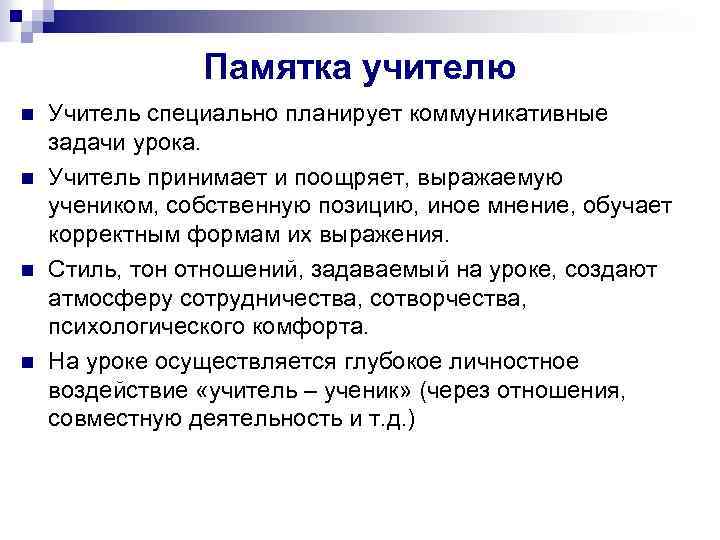 Памятка учителю

Учитель специально планирует коммуникативные задачи урока.

Учитель принимает и поощряет, выражаемую учеником, собственную позицию, иное мнение, обучает корректным формам их выражения.

Стиль, тон отношений, задаваемый на уроке, создают атмосферу сотрудничества, сотворчества, психологического комфорта.

На уроке осуществляется глубокое личностное воздействие «учитель – ученик» (через отношения, совместную деятельность и т.д.)